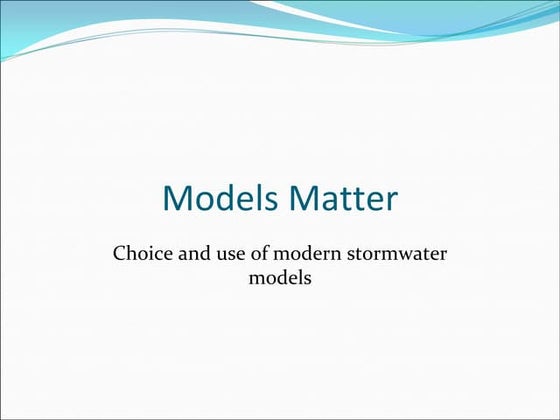 Models Matter

Choice and use of modern stormwater models